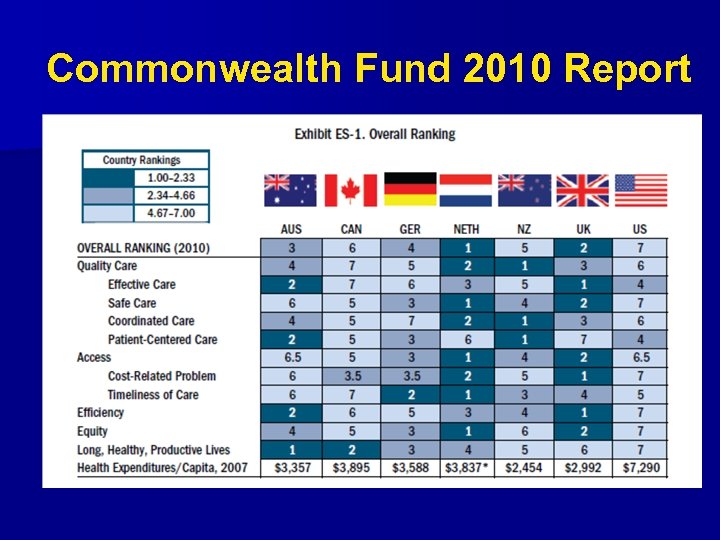 Commonwealth Fund 2010 Report

Exhibit ES-1. Overall Ranking

| Country Rankings |
|---|
| 1.00–2.33 |
| 2.34–4.66 |
| 4.67–7.00 |

| | AUS | CAN | GER | NETH | NZ | UK | US |
|---|---|---|---|---|---|---|---|
| OVERALL RANKING (2010) | 3 | 6 | 4 | 1 | 5 | 2 | 7 |
| Quality Care | 4 | 7 | 5 | 2 | 1 | 3 | 6 |
| Effective Care | 2 | 7 | 6 | 3 | 5 | 1 | 4 |
| Safe Care | 6 | 5 | 3 | 1 | 4 | 2 | 7 |
| Coordinated Care | 4 | 5 | 7 | 2 | 1 | 3 | 6 |
| Patient-Centered Care | 2 | 5 | 3 | 6 | 1 | 7 | 4 |
| Access | 6.5 | 5 | 3 | 1 | 4 | 2 | 6.5 |
| Cost-Related Problem | 6 | 3.5 | 3.5 | 2 | 5 | 1 | 7 |
| Timeliness of Care | 6 | 7 | 2 | 1 | 3 | 4 | 5 |
| Efficiency | 2 | 6 | 5 | 3 | 4 | 1 | 7 |
| Equity | 4 | 5 | 3 | 1 | 6 | 2 | 7 |
| Long, Healthy, Productive Lives | 1 | 2 | 3 | 4 | 5 | 6 | 7 |
| Health Expenditures/Capita, 2007 | $3,357 | $3,895 | $3,588 | $3,837* | $2,454 | $2,992 | $7,290 |